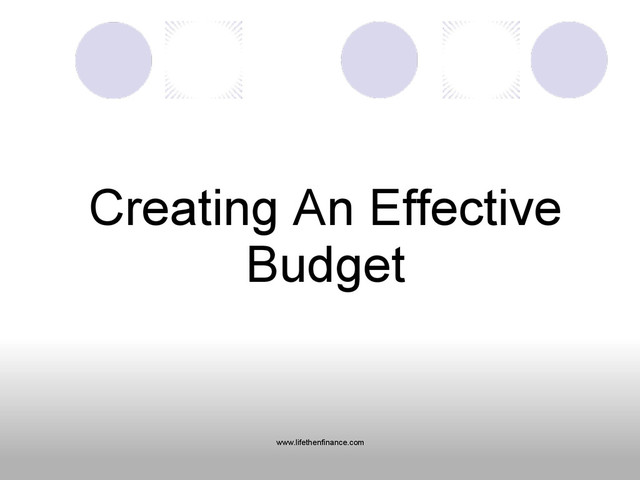 Creating An Effective Budget

www.lifethenfinance.com